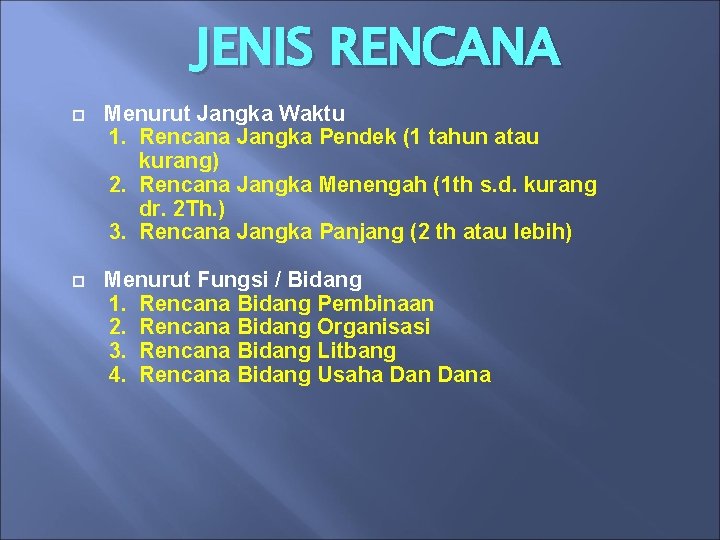 JENIS RENCANA

Menurut Jangka Waktu
1. Rencana Jangka Pendek (1 tahun atau kurang)
2. Rencana Jangka Menengah (1th s.d. kurang dr. 2Th.)
3. Rencana Jangka Panjang (2 th atau lebih)

Menurut Fungsi / Bidang
1. Rencana Bidang Pembinaan
2. Rencana Bidang Organisasi
3. Rencana Bidang Litbang
4. Rencana Bidang Usaha Dan Dana